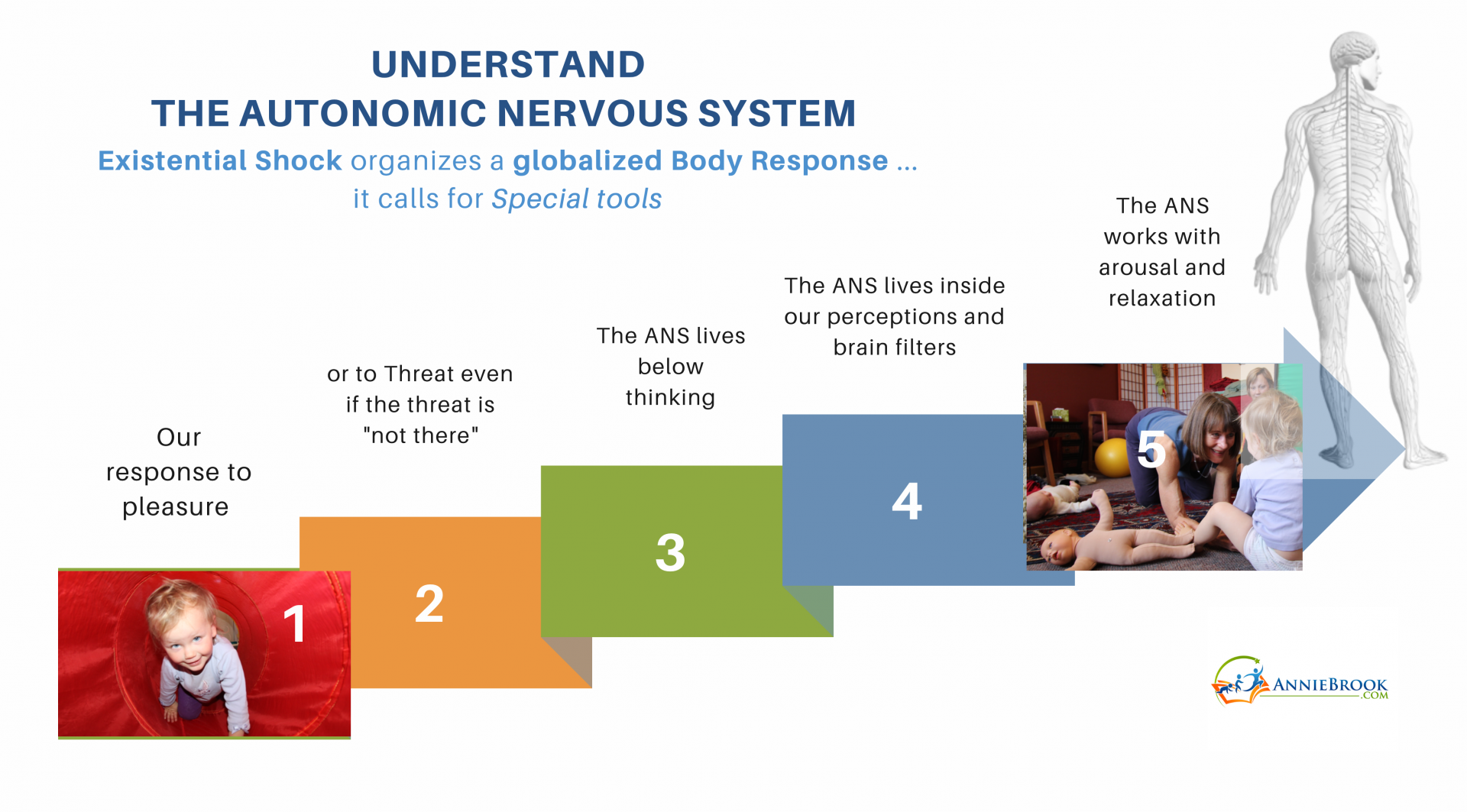 UNDERSTAND
THE AUTONOMIC NERVOUS SYSTEM

Existential Shock organizes a globalized Body Response ...
it calls for Special tools

Our response to pleasure

1

or to Threat even if the threat is "not there"

2

The ANS lives below thinking

3

The ANS lives inside our perceptions and brain filters

4

The ANS works with arousal and relaxation

5

ANNIEBROOK .COM